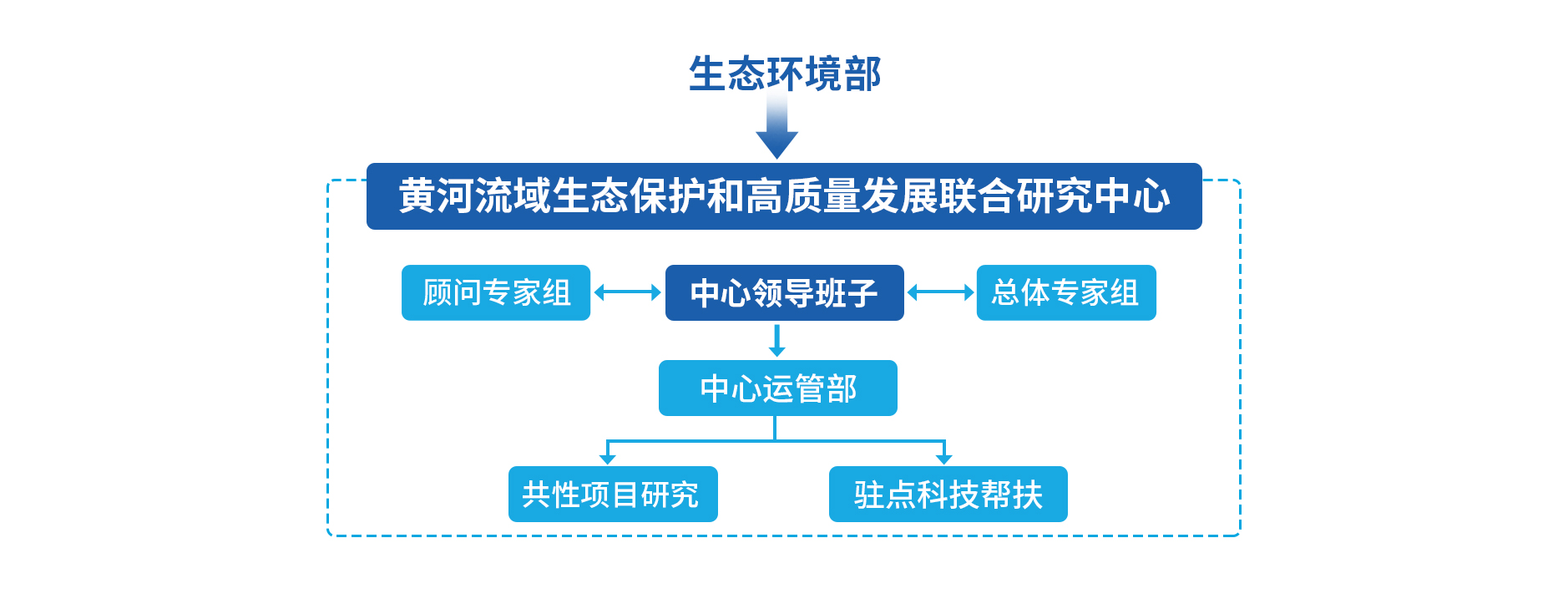 生态环境部

黄河流域生态保护和高质量发展联合研究中心

顾问专家组

中心领导班子

总体专家组

中心运管部

共性项目研究

驻点科技帮扶